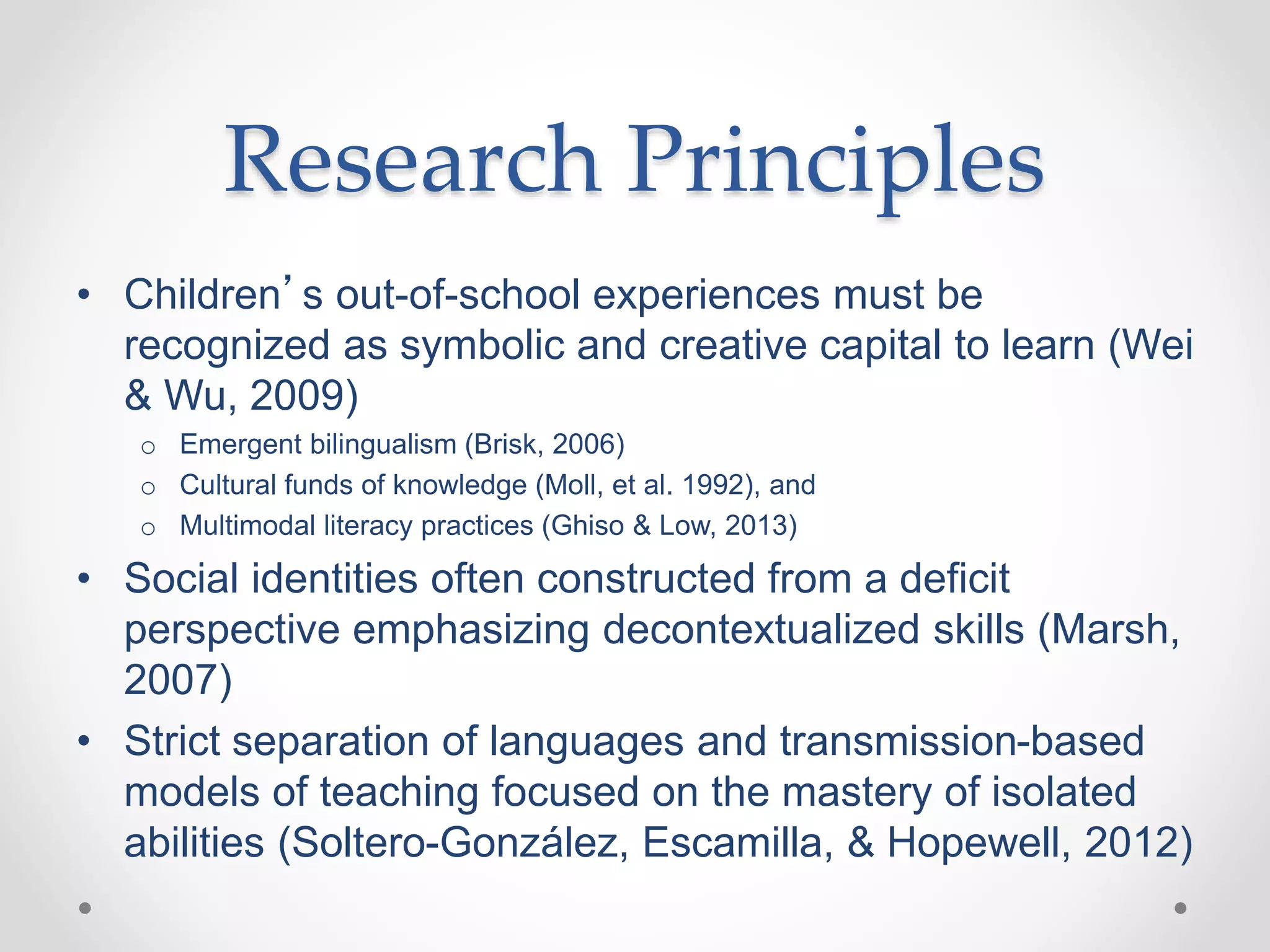 Research Principles

• Children's out-of-school experiences must be recognized as symbolic and creative capital to learn (Wei & Wu, 2009)
  o Emergent bilingualism (Brisk, 2006)
  o Cultural funds of knowledge (Moll, et al. 1992), and
  o Multimodal literacy practices (Ghiso & Low, 2013)
• Social identities often constructed from a deficit perspective emphasizing decontextualized skills (Marsh, 2007)
• Strict separation of languages and transmission-based models of teaching focused on the mastery of isolated abilities (Soltero-González, Escamilla, & Hopewell, 2012)